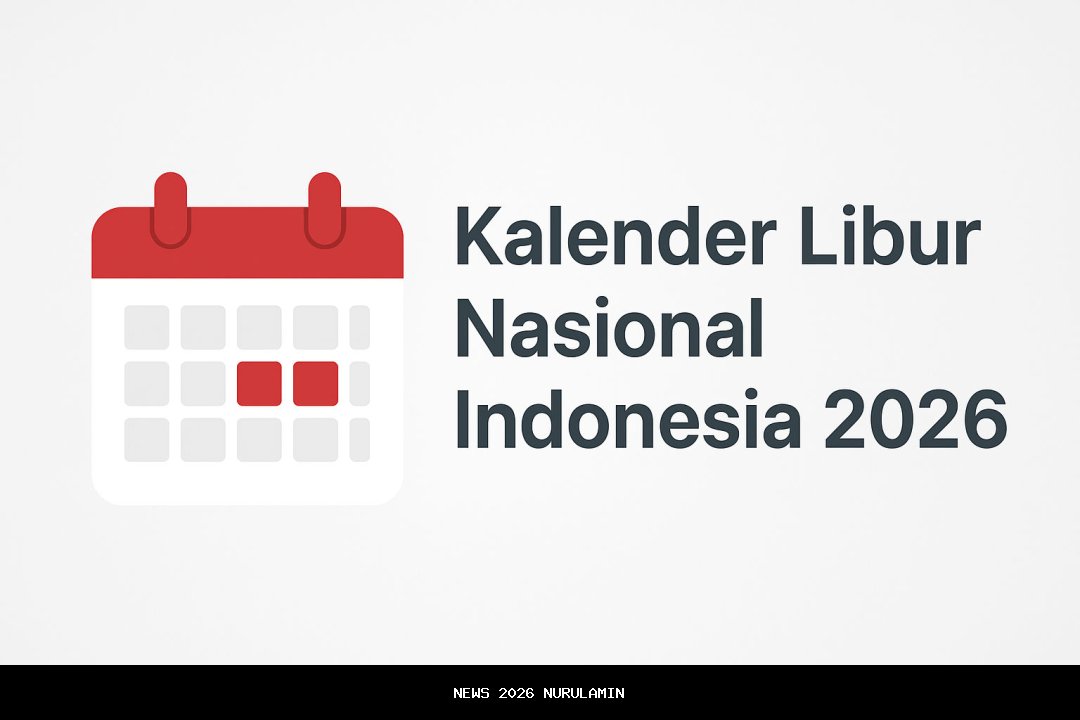 Kalender Libur Nasional Indonesia 2026

NEWS 2026 NURULAMIN